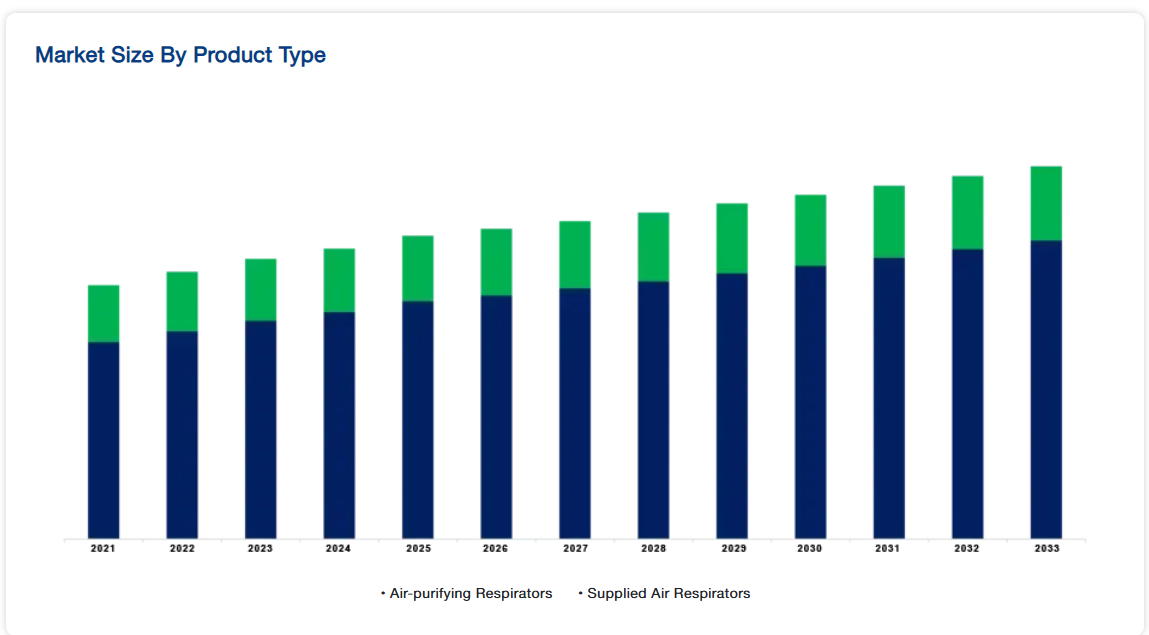 Market Size By Product Type

2021 2022 2023 2024 2025 2026 2027 2028 2029 2030 2031 2032 2033

• Air-purifying Respirators • Supplied Air Respirators